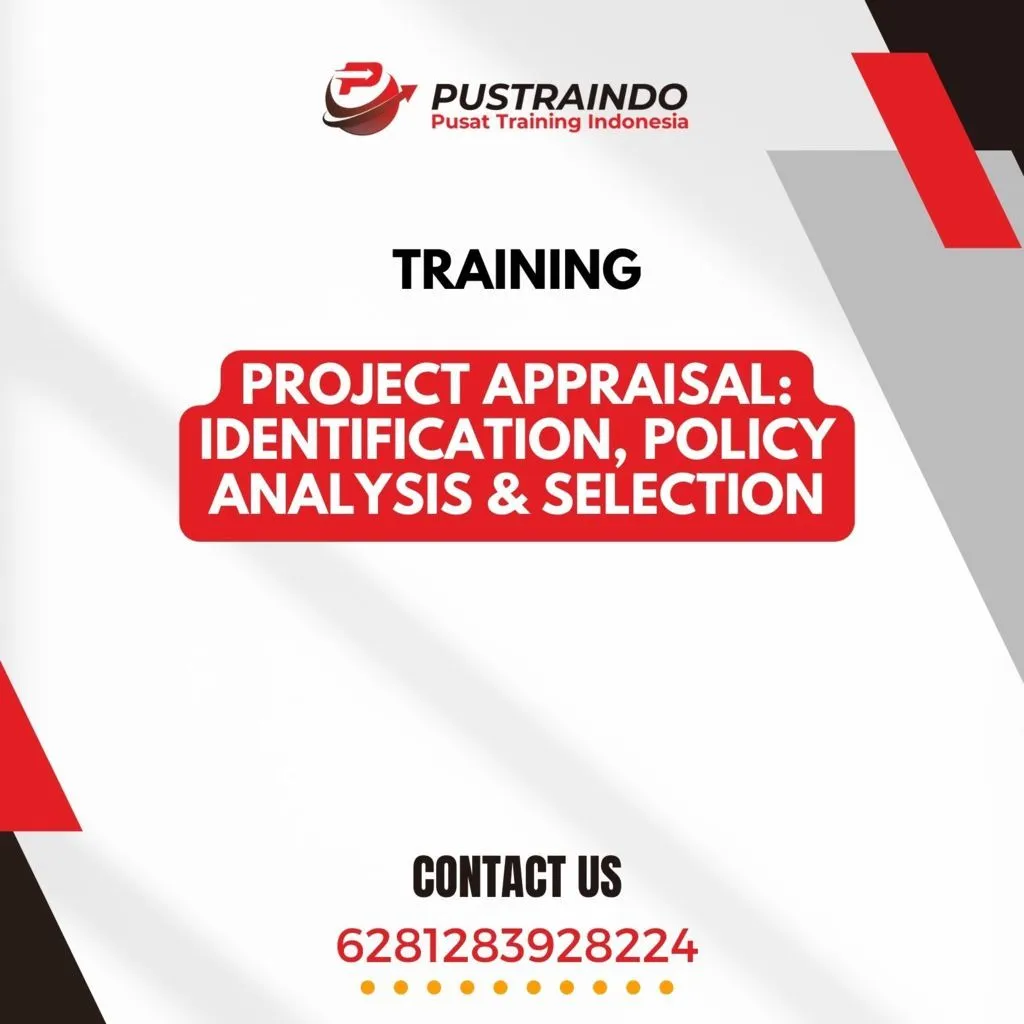 PUSTRAINDO
Pusat Training Indonesia

TRAINING

PROJECT APPRAISAL: IDENTIFICATION, POLICY ANALYSIS & SELECTION

CONTACT US

6281283928224